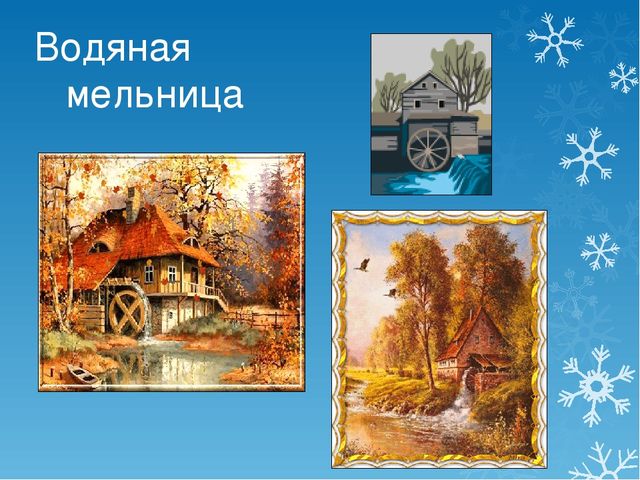 Водяная мельница